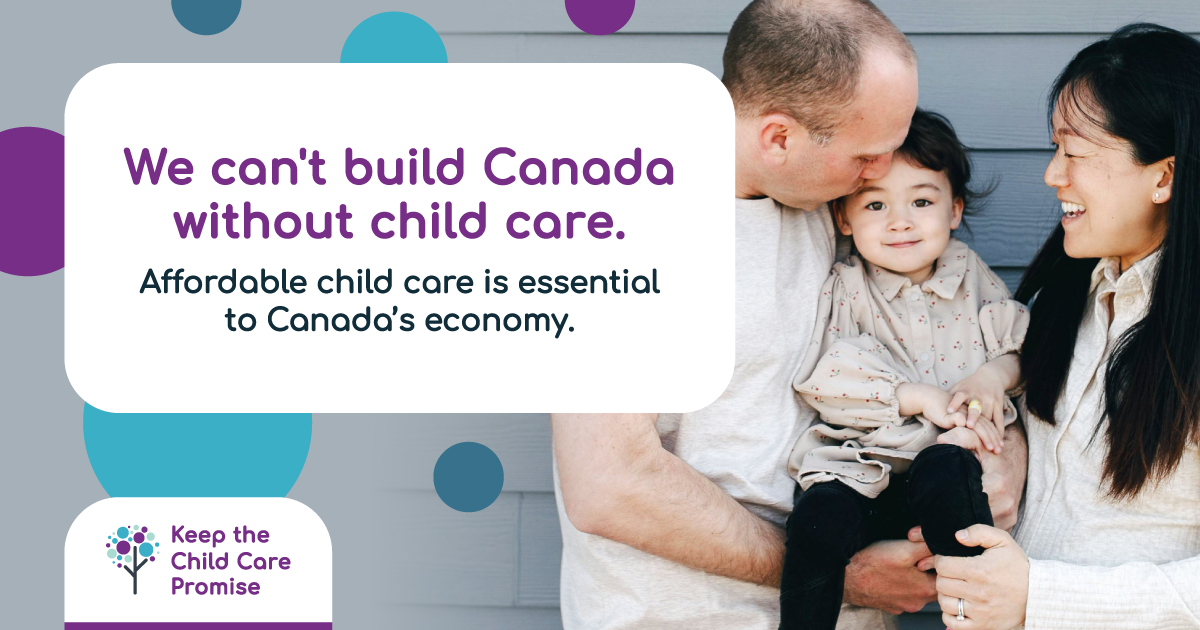 We can't build Canada without child care.

Affordable child care is essential to Canada's economy.

Keep the Child Care Promise